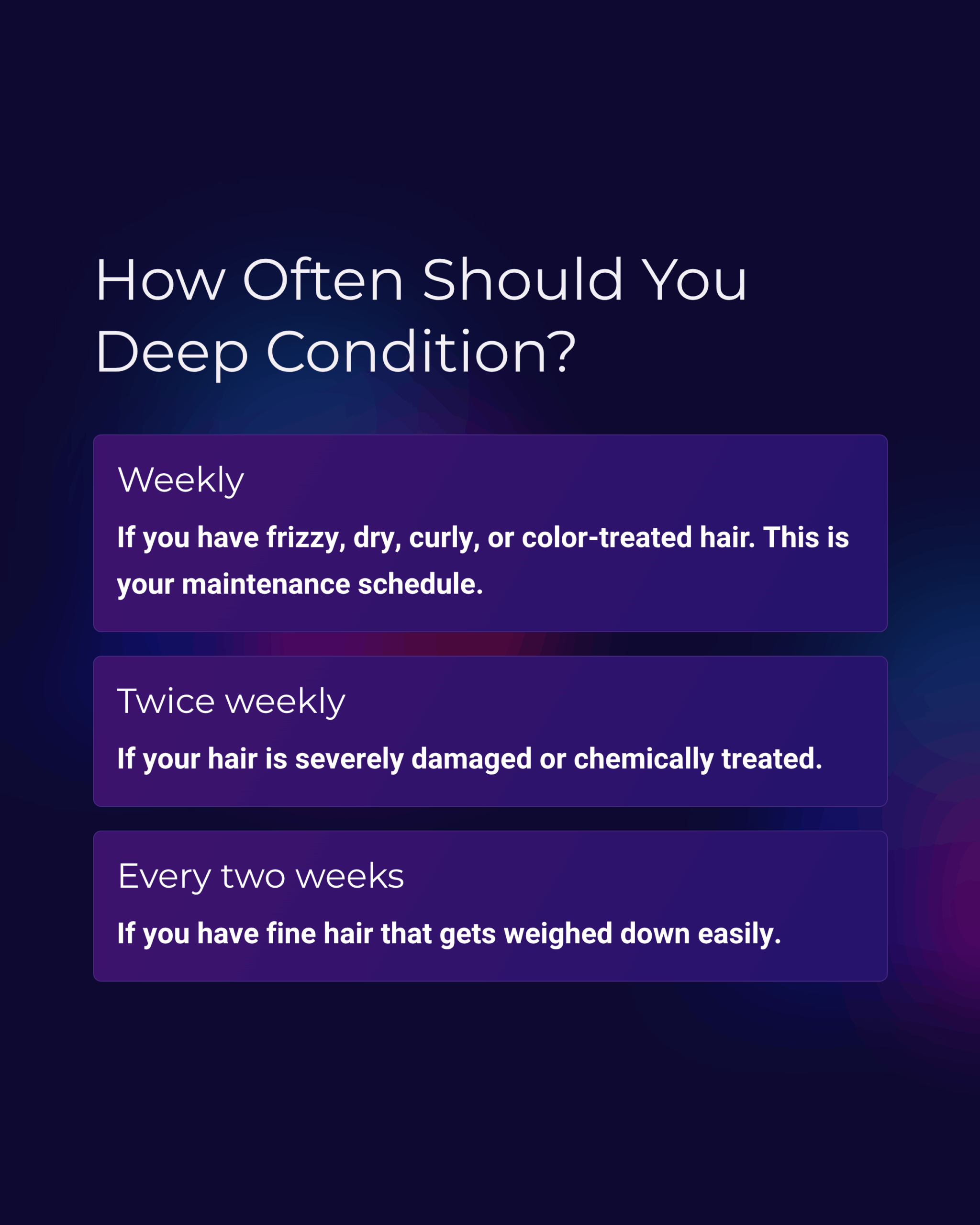 How Often Should You Deep Condition?

Weekly

If you have frizzy, dry, curly, or color-treated hair. This is your maintenance schedule.

Twice weekly

If your hair is severely damaged or chemically treated.

Every two weeks

If you have fine hair that gets weighed down easily.